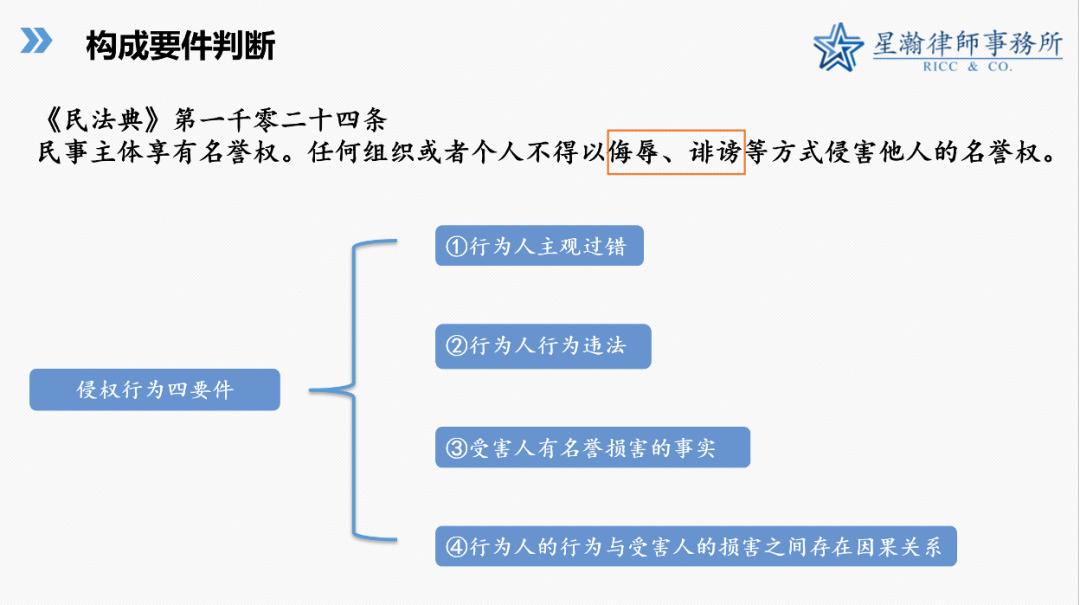 构成要件判断

星瀚律師事務所
RICC & CO.

《民法典》第一千零二十四条
民事主体享有名誉权。任何组织或者个人不得以侮辱、诽谤等方式侵害他人的名誉权。

侵权行为四要件

①行为人主观过错

②行为人行为违法

③受害人有名誉损害的事实

④行为人的行为与受害人的损害之间存在因果关系